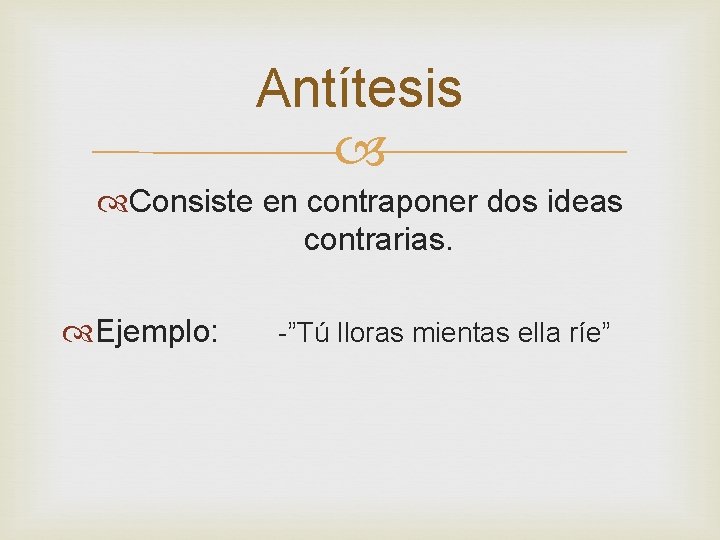 Antítesis

Consiste en contraponer dos ideas contrarias.

Ejemplo: -”Tú lloras mientas ella ríe”